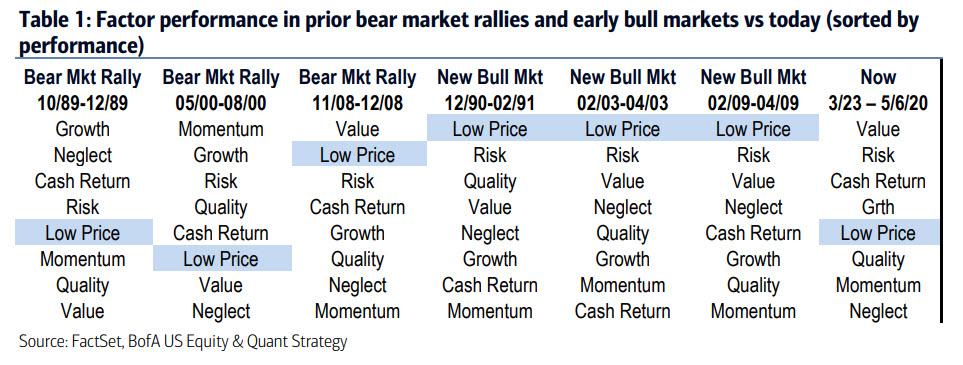 Table 1: Factor performance in prior bear market rallies and early bull markets vs today (sorted by performance)

| Bear Mkt Rally 10/89-12/89 | Bear Mkt Rally 05/00-08/00 | Bear Mkt Rally 11/08-12/08 | New Bull Mkt 12/90-02/91 | New Bull Mkt 02/03-04/03 | New Bull Mkt 02/09-04/09 | Now 3/23 – 5/6/20 |
|---|---|---|---|---|---|---|
| Growth | Momentum | Value | Low Price | Low Price | Low Price | Value |
| Neglect | Growth | Low Price | Risk | Risk | Risk | Risk |
| Cash Return | Risk | Risk | Quality | Value | Value | Cash Return |
| Risk | Quality | Cash Return | Value | Neglect | Neglect | Grth |
| Low Price | Cash Return | Growth | Neglect | Quality | Cash Return | Low Price |
| Momentum | Low Price | Quality | Growth | Growth | Growth | Quality |
| Quality | Value | Neglect | Cash Return | Momentum | Quality | Momentum |
| Value | Neglect | Momentum | Momentum | Cash Return | Momentum | Neglect |

Source: FactSet, BofA US Equity & Quant Strategy